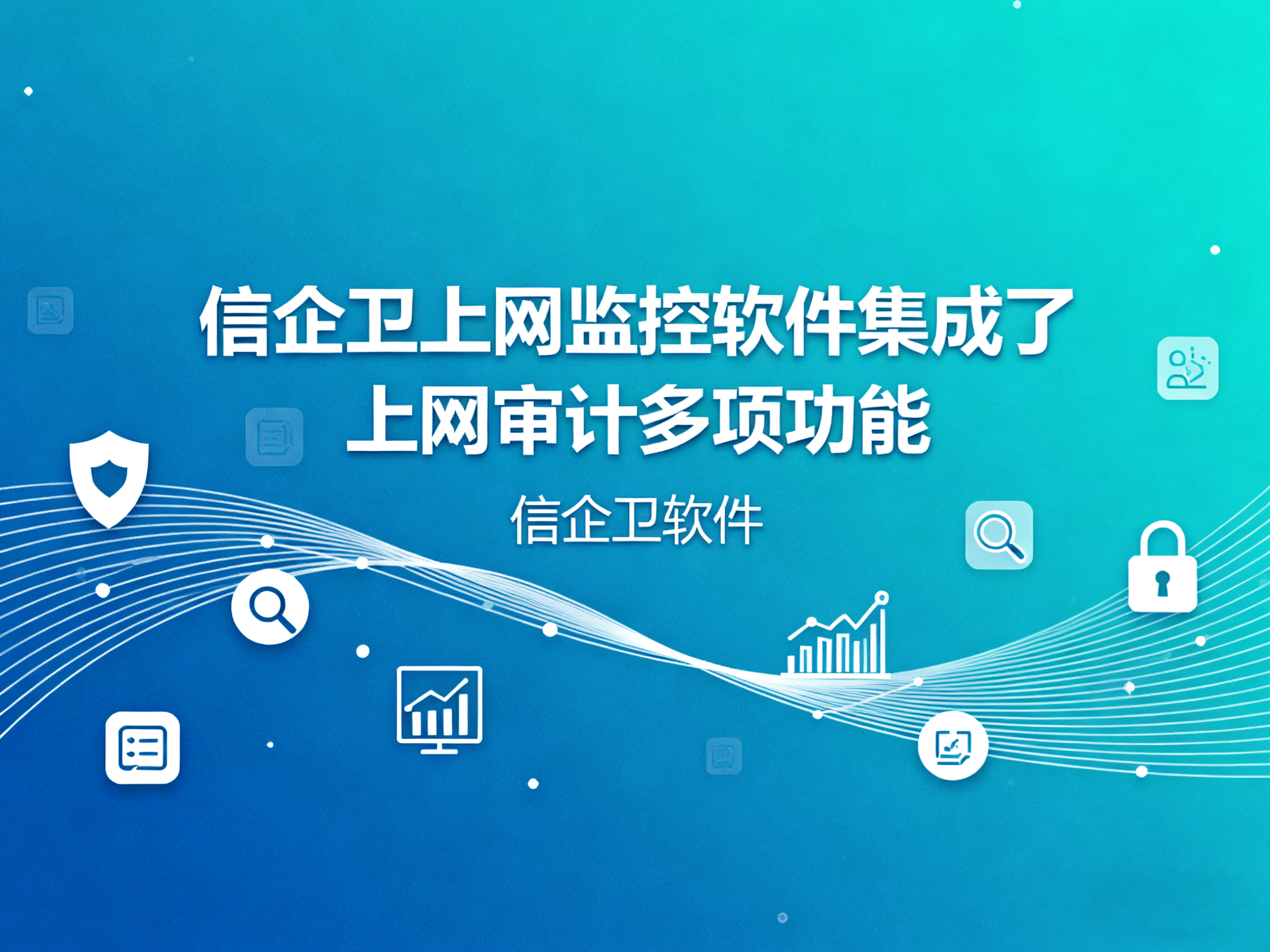 信企卫上网监控软件集成了上网审计多项功能

信企卫软件